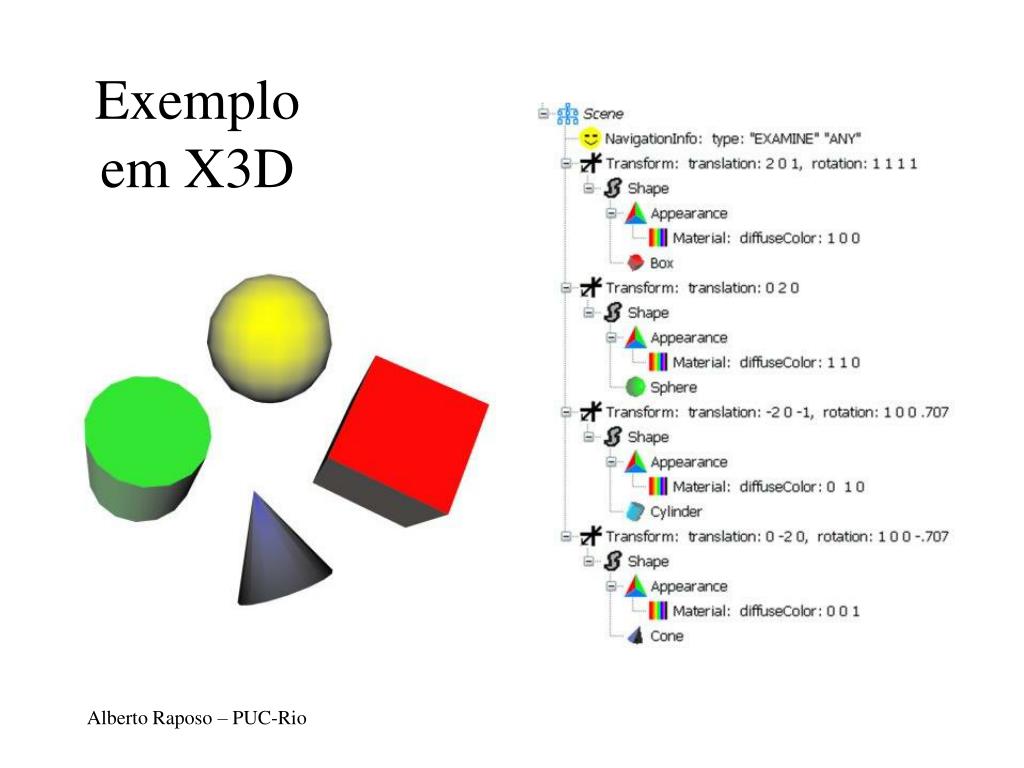 Exemplo em X3D

Scene
NavigationInfo: type: "EXAMINE" "ANY"
Transform: translation: 2 0 1, rotation: 1 1 1 1
Shape
Appearance
Material: diffuseColor: 1 0 0
Box
Transform: translation: 0 2 0
Shape
Appearance
Material: diffuseColor: 1 1 0
Sphere
Transform: translation: -2 0 -1, rotation: 1 0 0 .707
Shape
Appearance
Material: diffuseColor: 0 1 0
Cylinder
Transform: translation: 0 -2 0, rotation: 1 0 0 -.707
Shape
Appearance
Material: diffuseColor: 0 0 1
Cone

Alberto Raposo – PUC-Rio